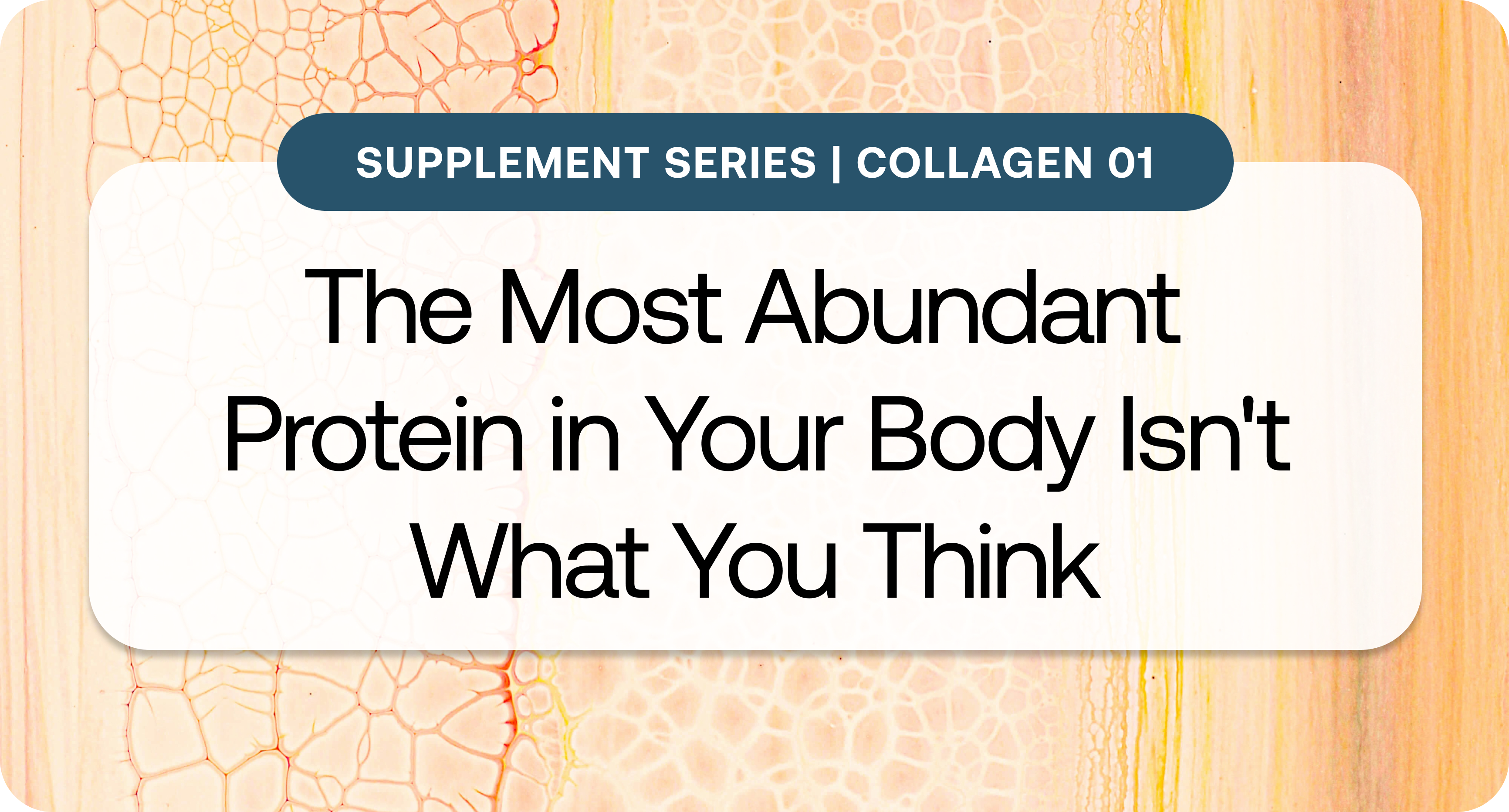 SUPPLEMENT SERIES | COLLAGEN 01

The Most Abundant Protein in Your Body Isn't What You Think